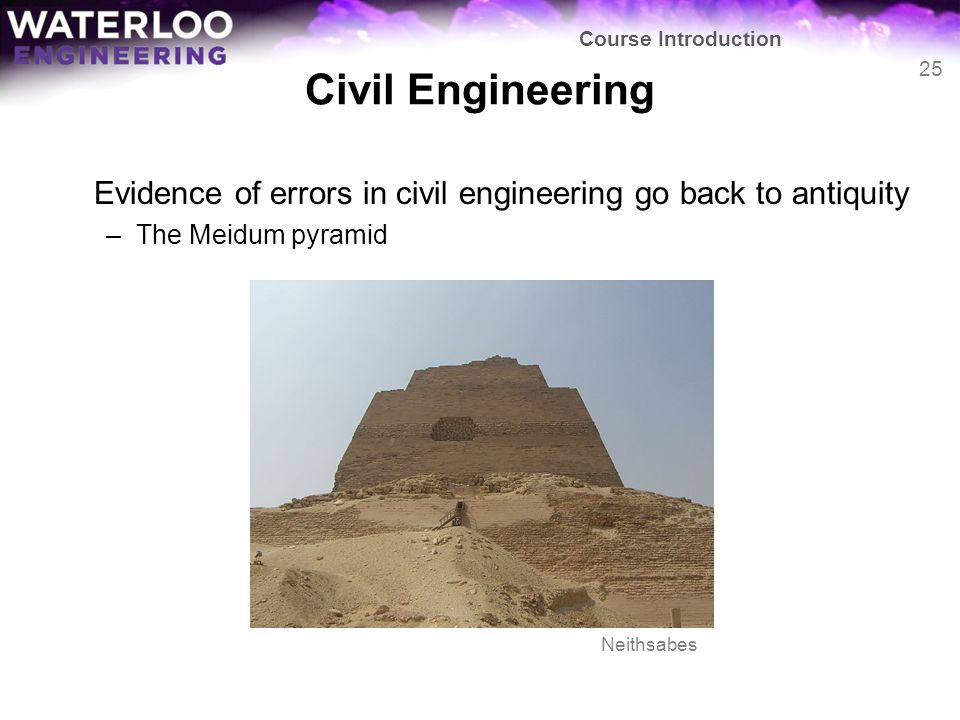 WATERLOO
ENGINEERING

Course Introduction

25

Civil Engineering

Evidence of errors in civil engineering go back to antiquity

– The Meidum pyramid

Neithsabes